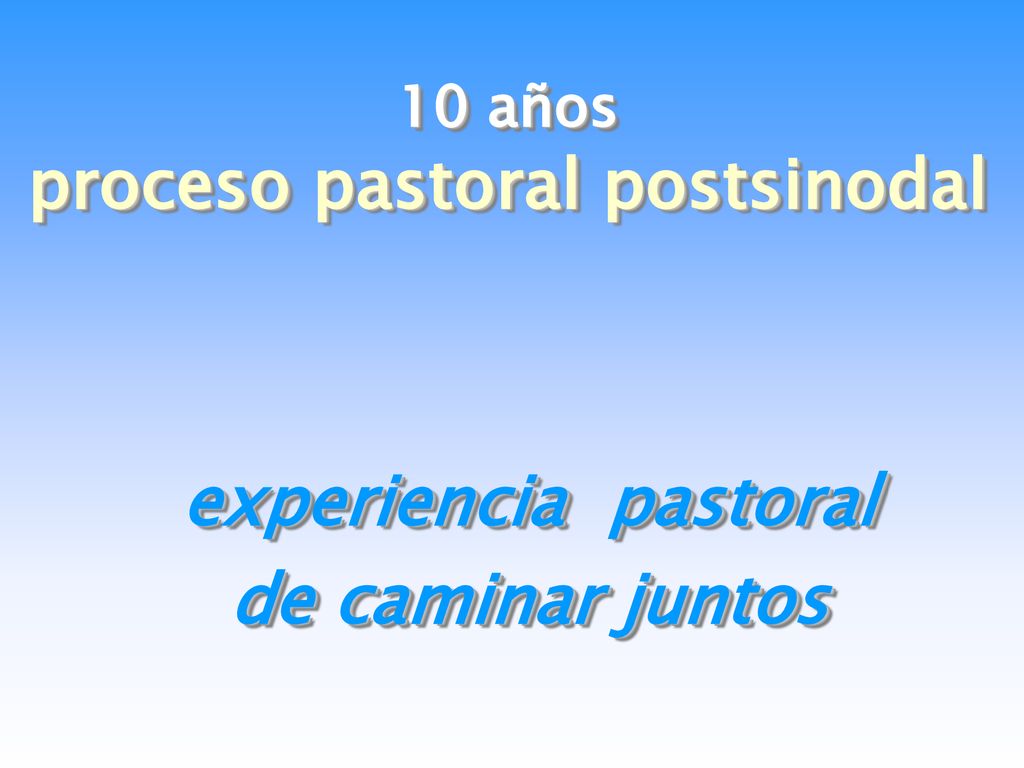 10 años
proceso pastoral postsinodal

experiencia pastoral
de caminar juntos